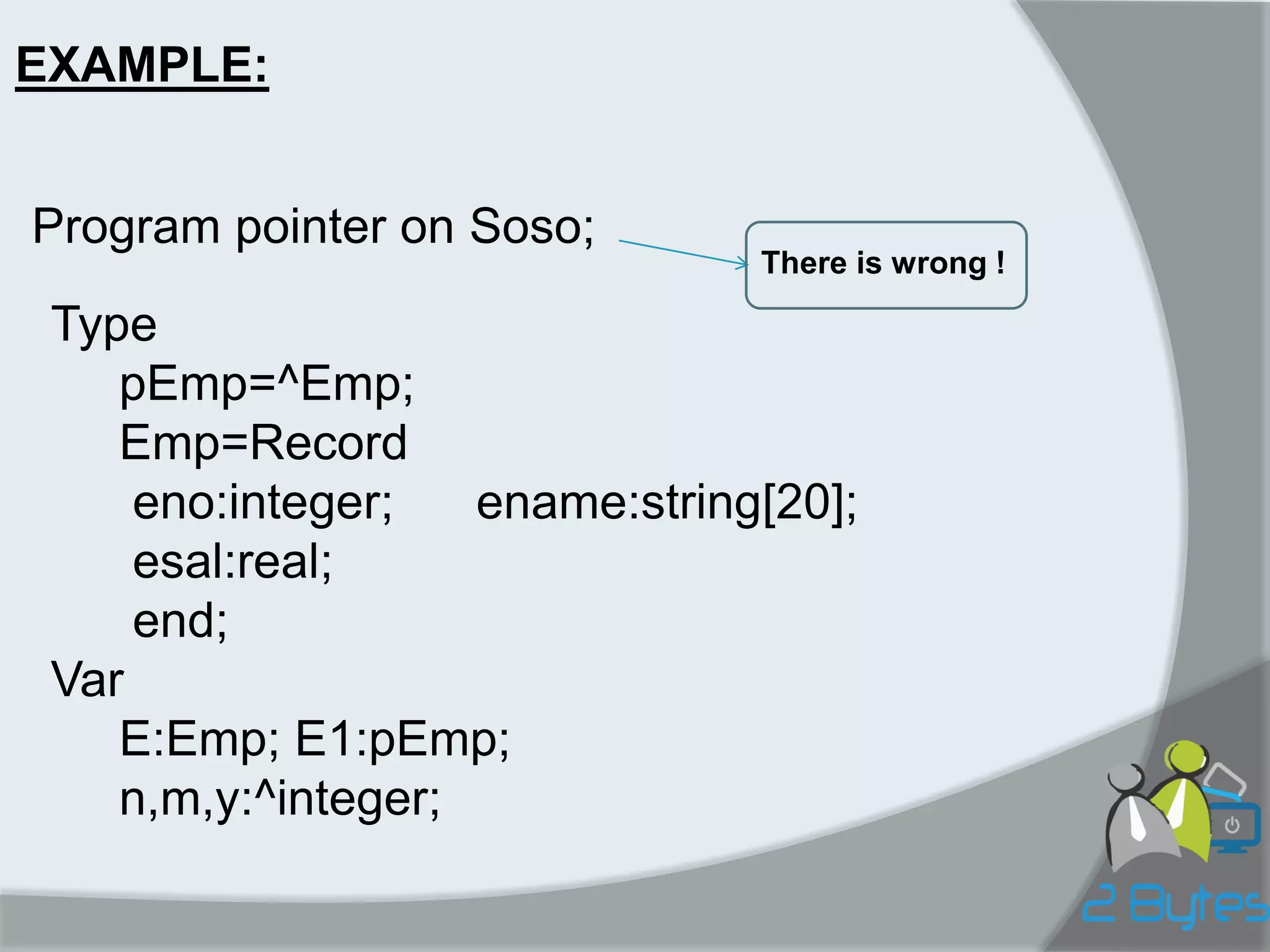 EXAMPLE:

Program pointer on Soso;

There is wrong !

Type
pEmp=^Emp;
Emp=Record
eno:integer; ename:string[20];
esal:real;
end;
Var
E:Emp; E1:pEmp;
n,m,y:^integer;

2 Bytes